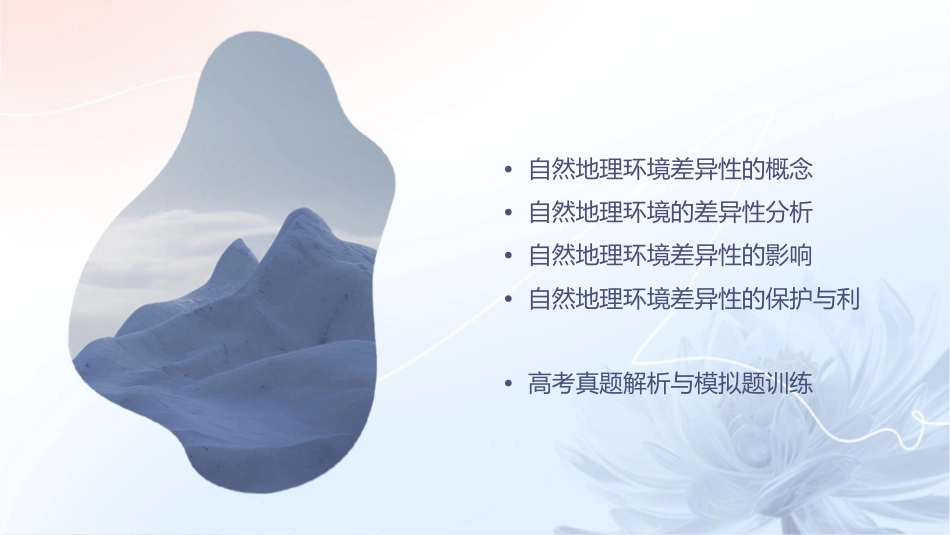 • 自然地理环境差异性的概念
• 自然地理环境的差异性分析
• 自然地理环境差异性的影响
• 自然地理环境差异性的保护与利

• 高考真题解析与模拟题训练